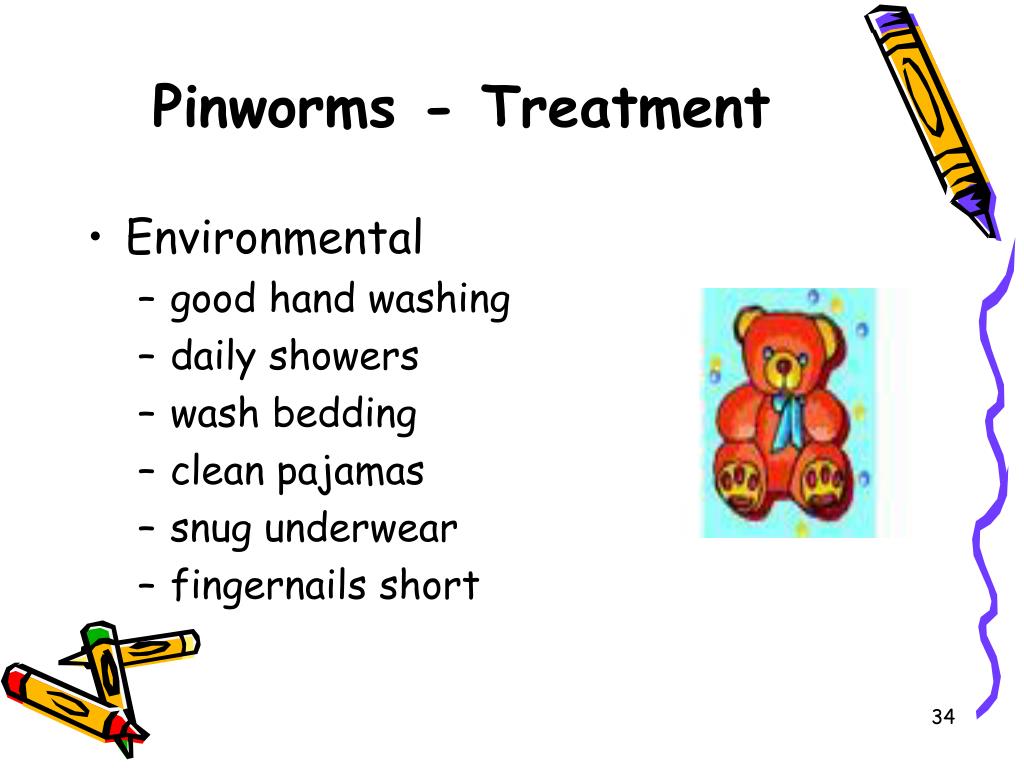 Pinworms - Treatment

• Environmental
 – good hand washing
 – daily showers
 – wash bedding
 – clean pajamas
 – snug underwear
 – fingernails short

34